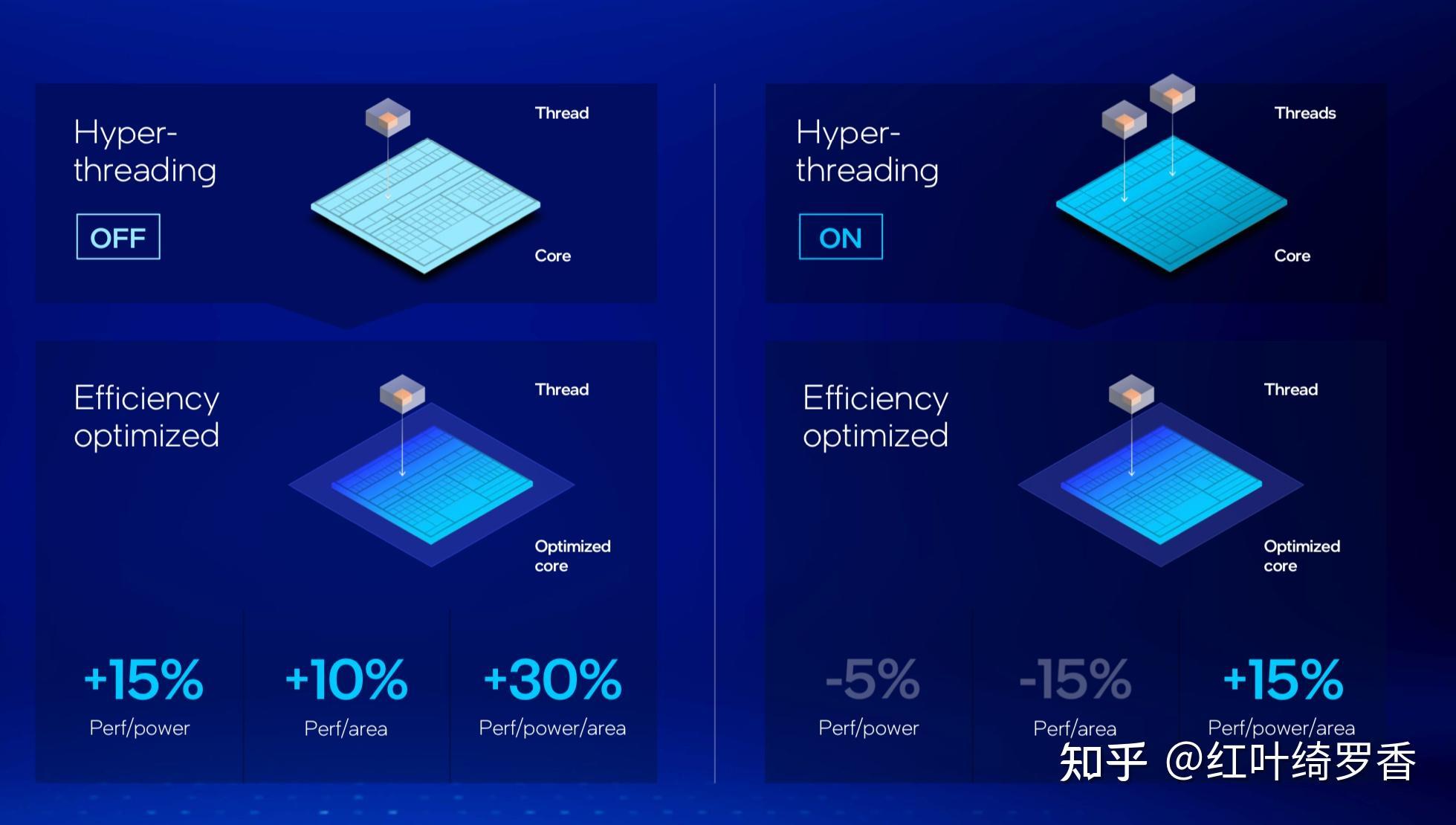 Hyper-threading

OFF

Thread

Core

Efficiency optimized

Thread

Optimized core

+15%
Perf/power

+10%
Perf/area

+30%
Perf/power/area

Hyper-threading

ON

Threads

Core

Efficiency optimized

Thread

Optimized core

-5%
Perf/power

-15%
Perf/area

+15%
Perf/power/area

知乎 @红叶绮罗香